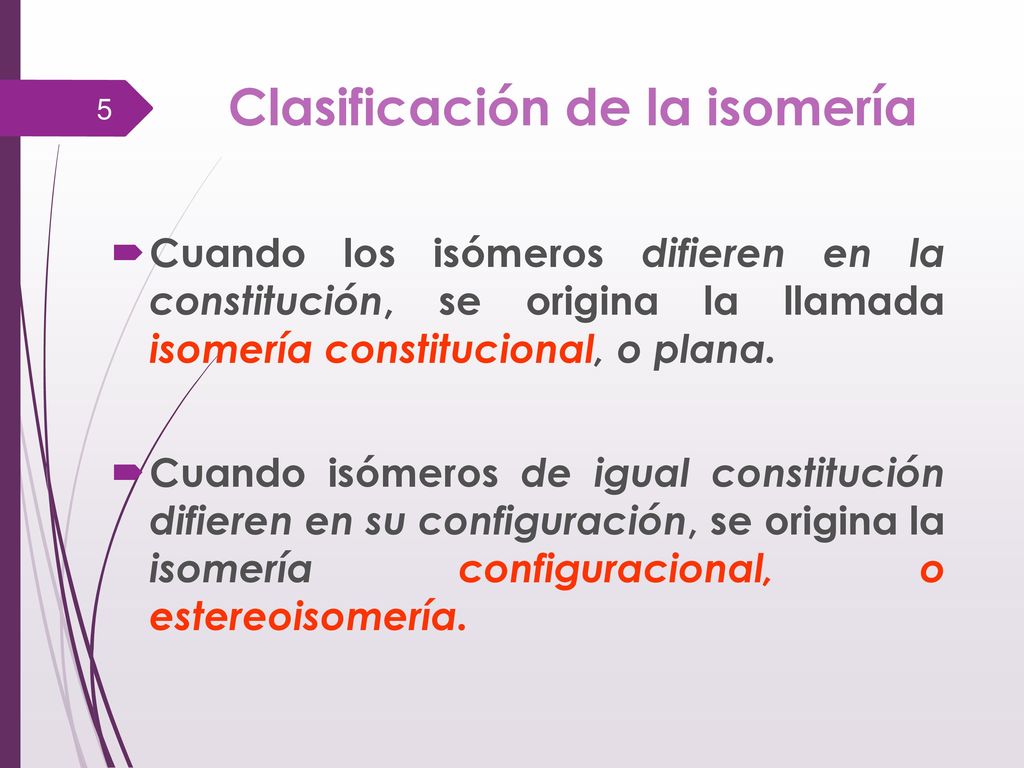 5

Clasificación de la isomería

Cuando los isómeros difieren en la constitución, se origina la llamada isomería constitucional, o plana.

Cuando isómeros de igual constitución difieren en su configuración, se origina la isomería configuracional, o estereoisomería.